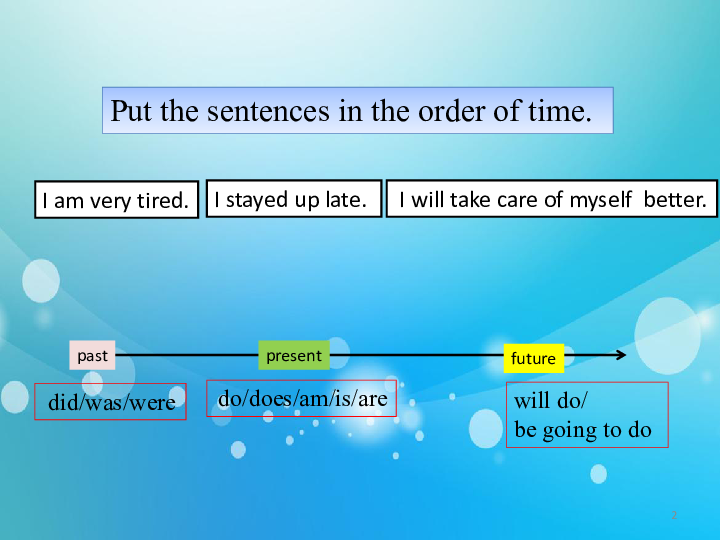 Put the sentences in the order of time.

I am very tired.

I stayed up late.

I will take care of myself better.

past

present

future

did/was/were

do/does/am/is/are

will do/
be going to do

2